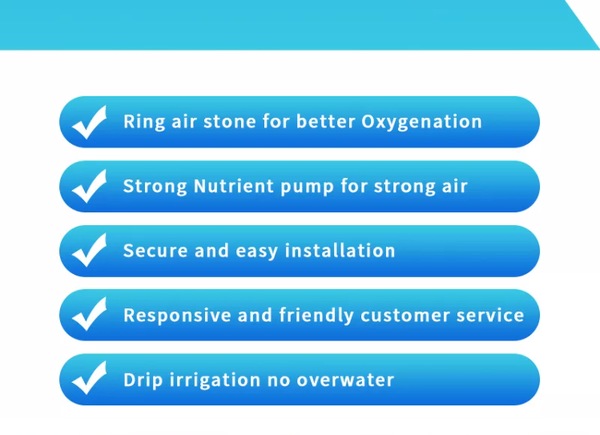 Ring air stone for better Oxygenation

Strong Nutrient pump for strong air

Secure and easy installation

Responsive and friendly customer service

Drip irrigation no overwater